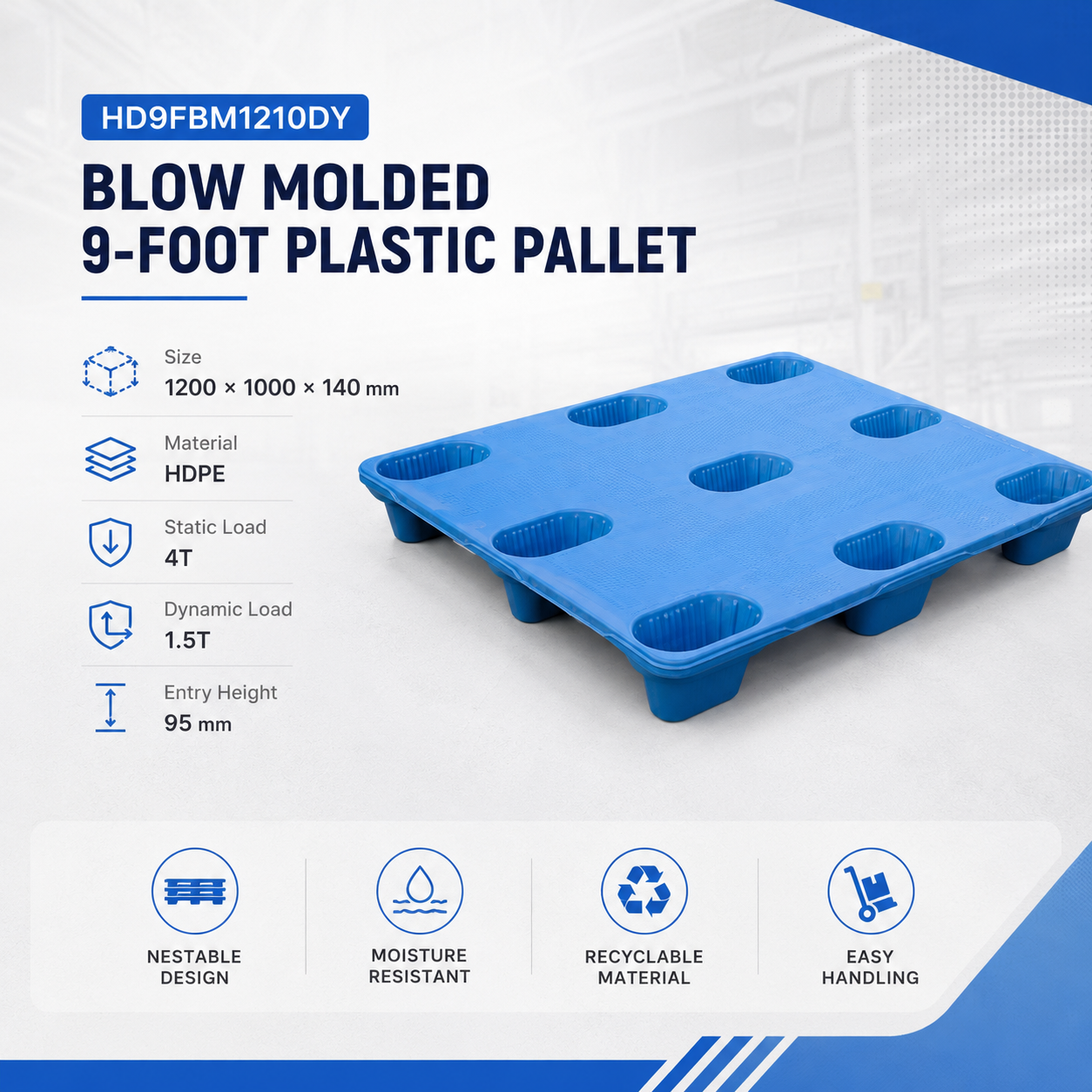 HD9FBM1210DY

BLOW MOLDED
9-FOOT PLASTIC PALLET

Size
1200 × 1000 × 140 mm

Material
HDPE

Static Load
4T

Dynamic Load
1.5T

Entry Height
95 mm

NESTABLE DESIGN

MOISTURE RESISTANT

RECYCLABLE MATERIAL

EASY HANDLING